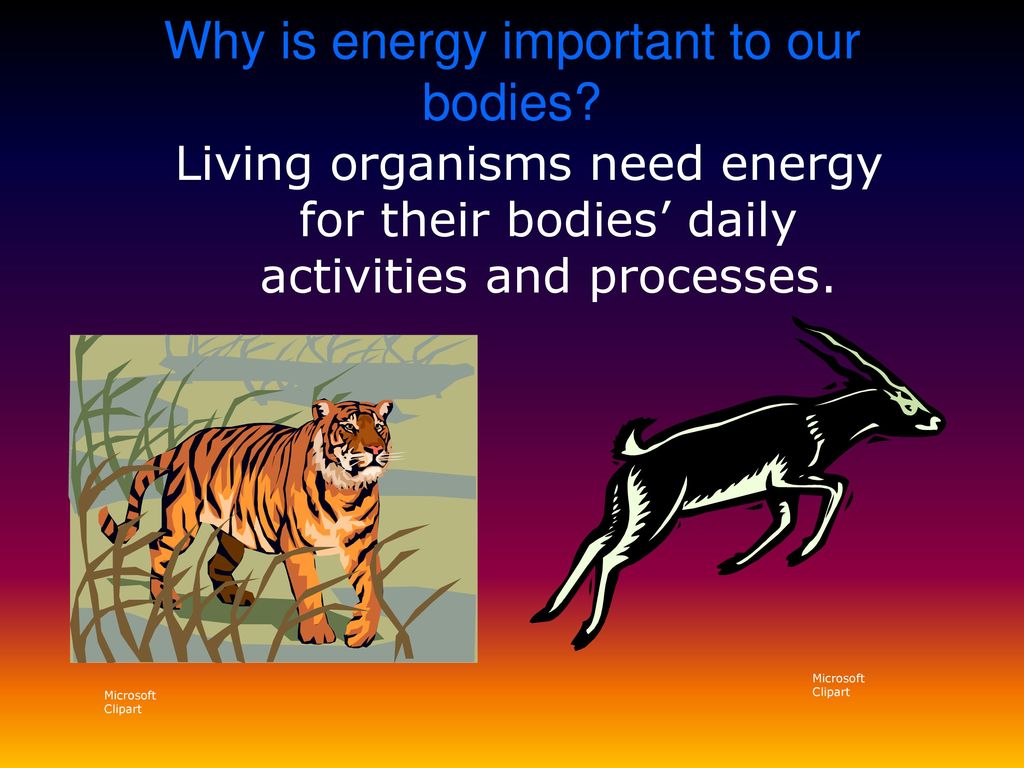 Why is energy important to our bodies?

Living organisms need energy for their bodies’ daily activities and processes.

Microsoft Clipart

Microsoft Clipart